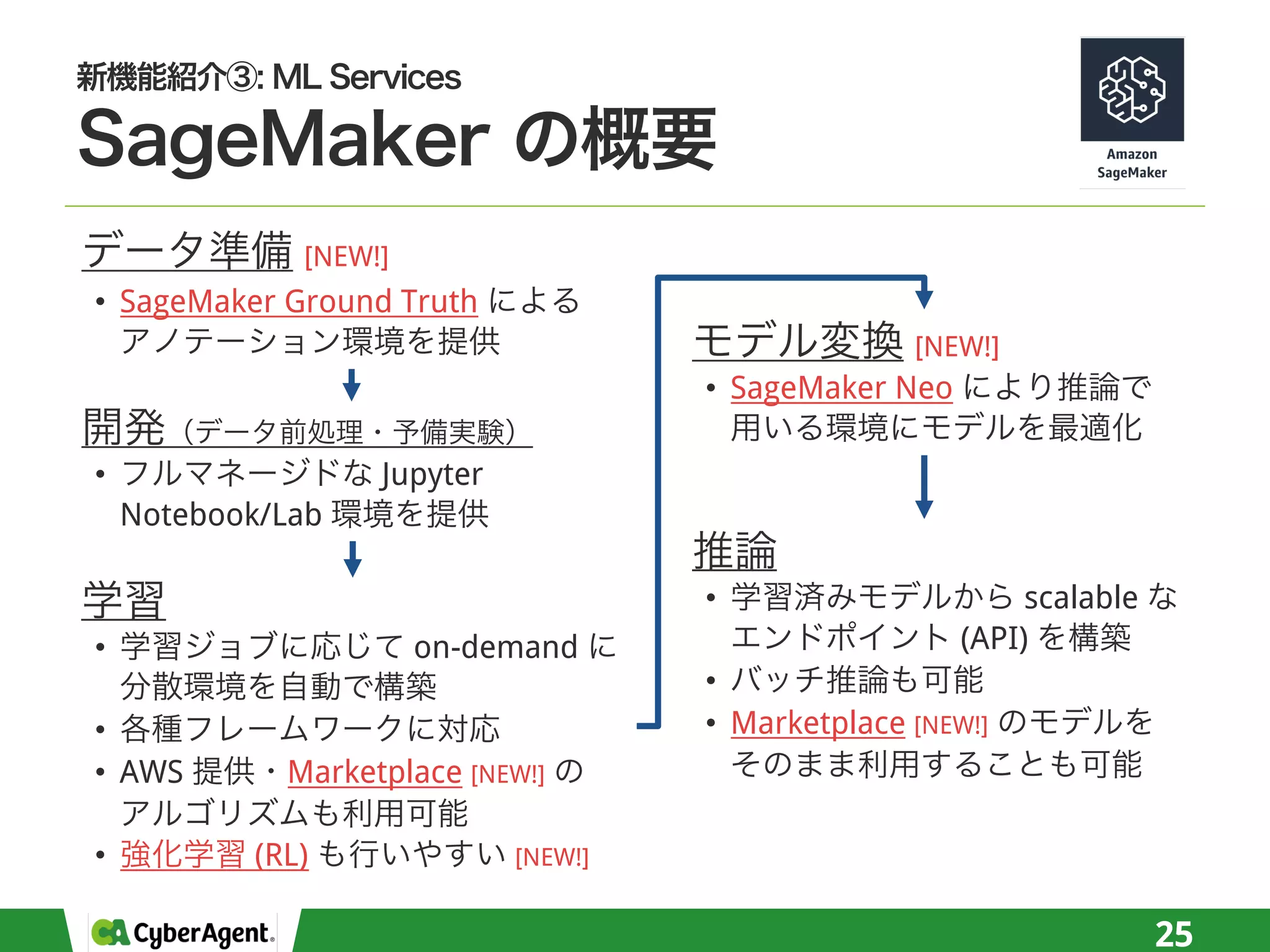 新機能紹介③: ML Services

SageMaker の概要

Amazon SageMaker

データ準備 [NEW!]

• SageMaker Ground Truth による アノテーション環境を提供

開発（データ前処理・予備実験）

• フルマネージドな Jupyter Notebook/Lab 環境を提供

学習

• 学習ジョブに応じて on-demand に 分散環境を自動で構築
• 各種フレームワークに対応
• AWS 提供・Marketplace [NEW!] の アルゴリズムも利用可能
• 強化学習 (RL) も行いやすい [NEW!]

モデル変換 [NEW!]

• SageMaker Neo により推論で 用いる環境にモデルを最適化

推論

• 学習済みモデルから scalable な エンドポイント (API) を構築
• バッチ推論も可能
• Marketplace [NEW!] のモデルを そのまま利用することも可能

CyberAgent.

25